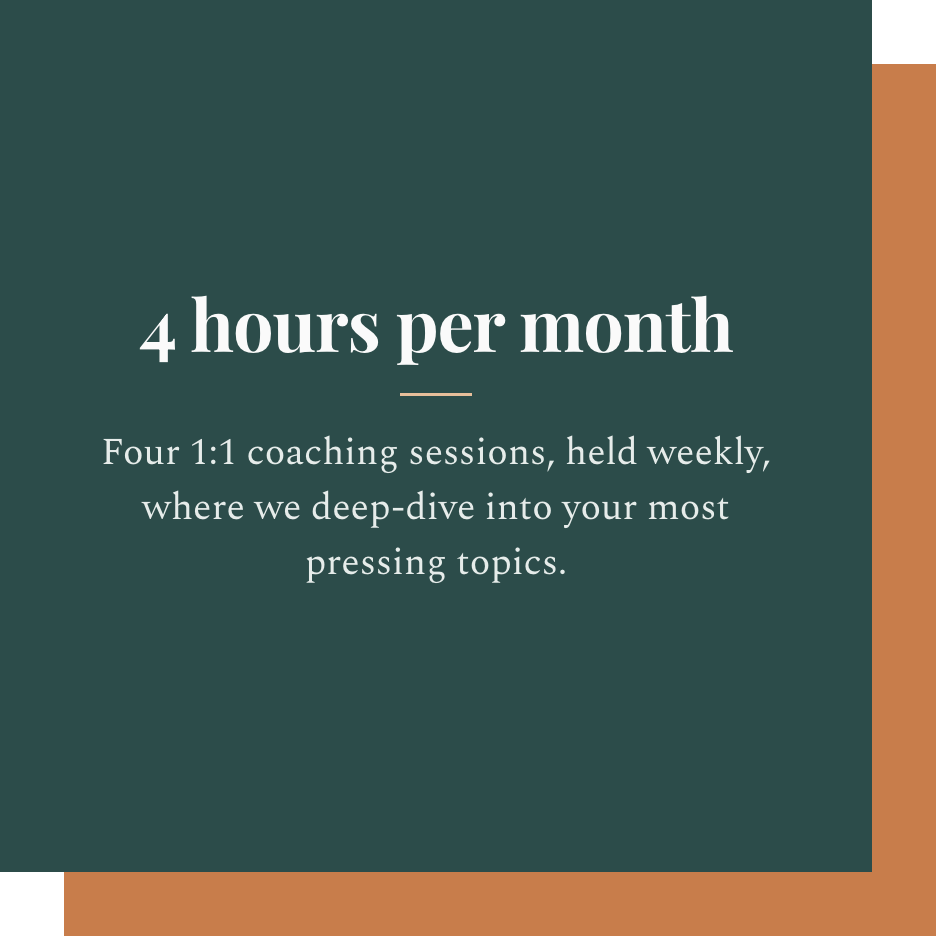 4 hours per month

Four 1:1 coaching sessions, held weekly, where we deep-dive into your most pressing topics.